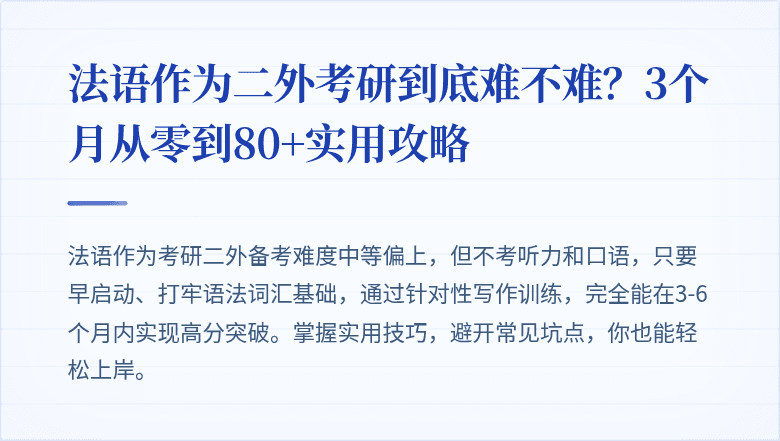 法语作为二外考研到底难不难？3个月从零到80+实用攻略

法语作为考研二外备考难度中等偏上，但不考听力和口语，只要早启动、打牢语法词汇基础，通过针对性写作训练，完全能在3-6个月内实现高分突破。掌握实用技巧，避开常见坑点，你也能轻松上岸。